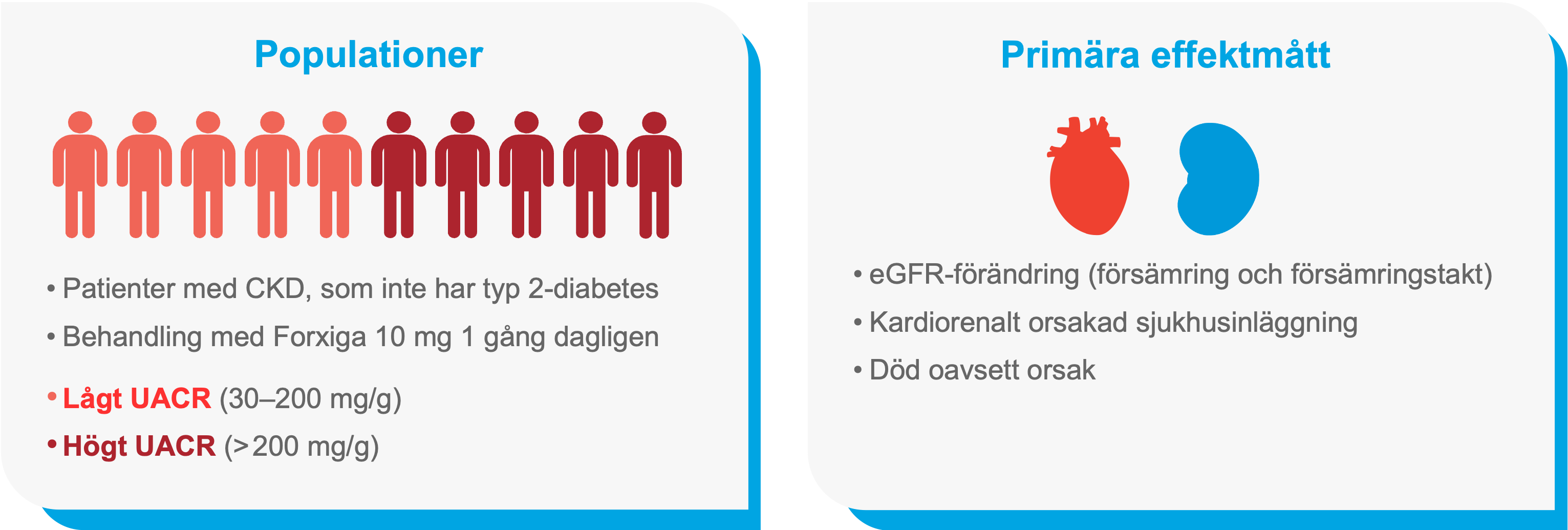 Populationer

• Patienter med CKD, som inte har typ 2-diabetes

• Behandling med Forxiga 10 mg 1 gång dagligen

• Lågt UACR (30–200 mg/g)

• Högt UACR (>200 mg/g)

Primära effektmått

• eGFR-förändring (försämring och försämringstakt)

• Kardiorenalt orsakad sjukhusinläggning

• Död oavsett orsak